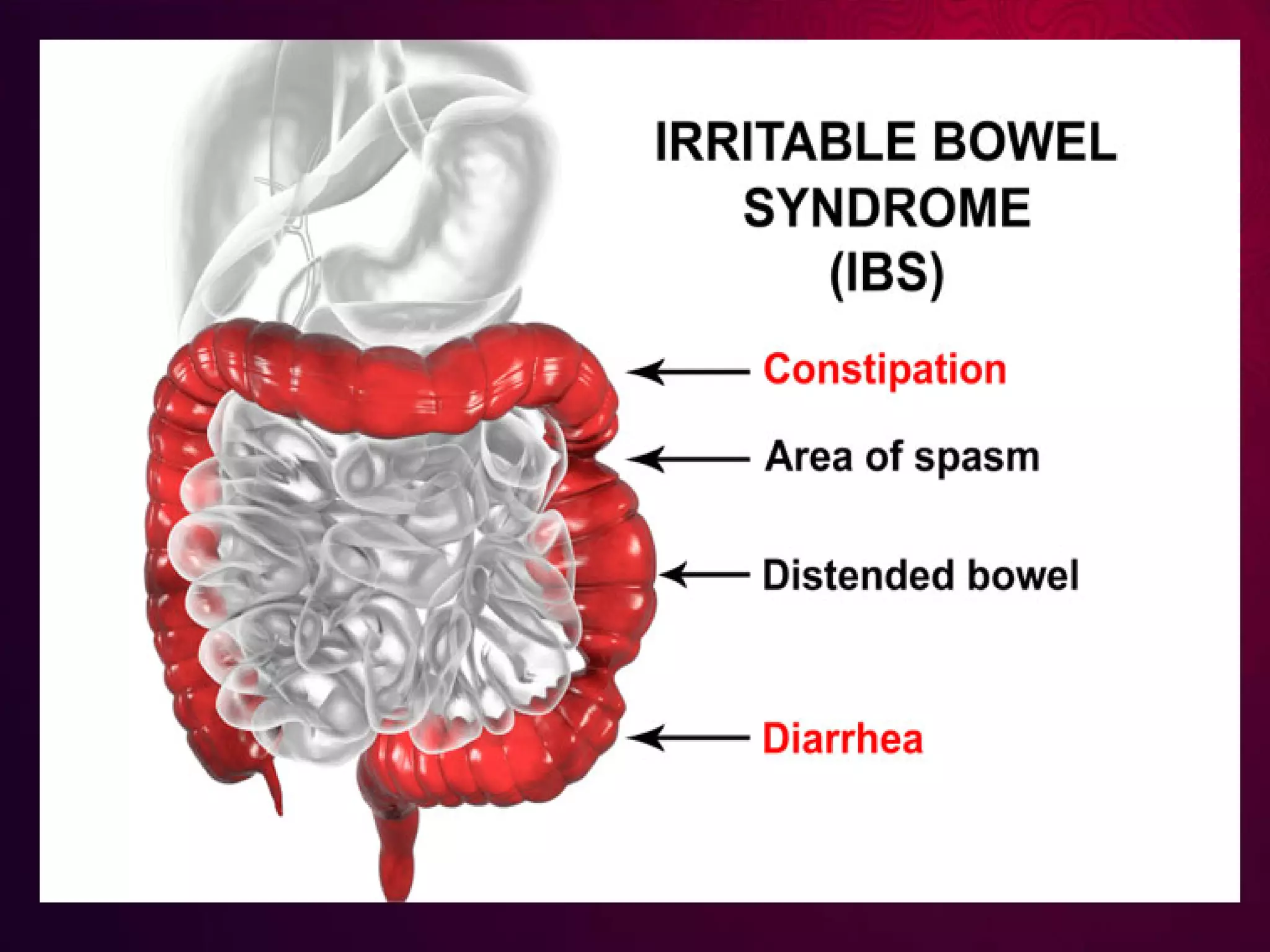 IRRITABLE BOWEL SYNDROME (IBS)

Constipation

Area of spasm

Distended bowel

Diarrhea